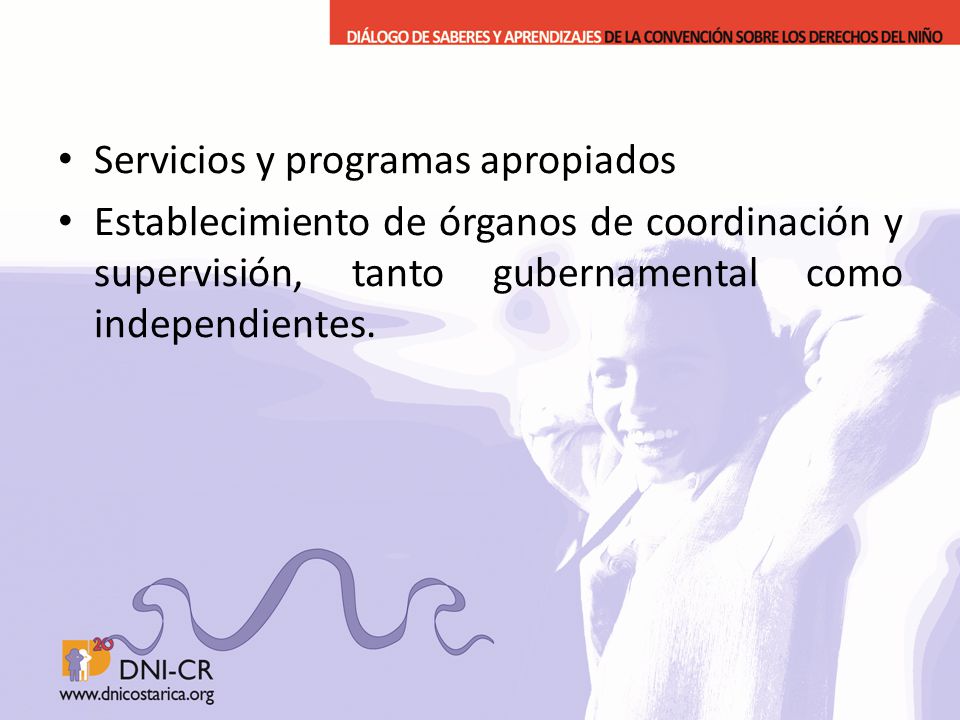 DIÁLOGO DE SABERES Y APRENDIZAJES DE LA CONVENCIÓN SOBRE LOS DERECHOS DEL NIÑO

• Servicios y programas apropiados
• Establecimiento de órganos de coordinación y supervisión, tanto gubernamental como independientes.

20
DNI-CR
www.dnicostarica.org